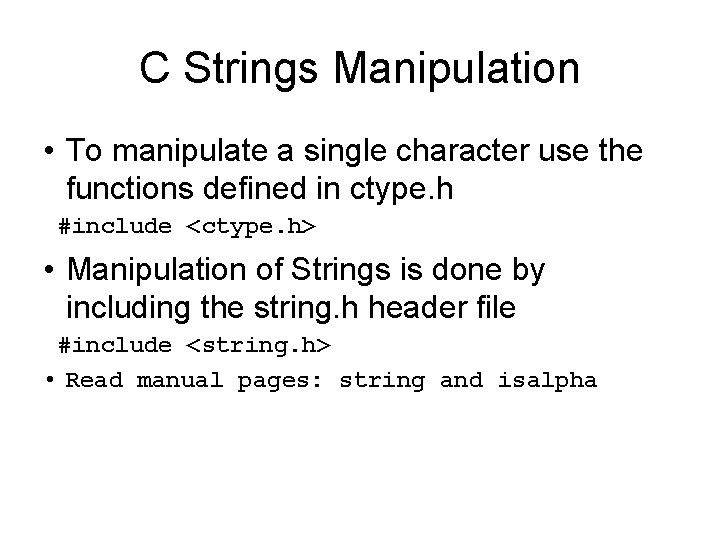 C Strings Manipulation

• To manipulate a single character use the functions defined in ctype.h

#include <ctype.h>

• Manipulation of Strings is done by including the string.h header file

#include <string.h>

• Read manual pages: string and isalpha